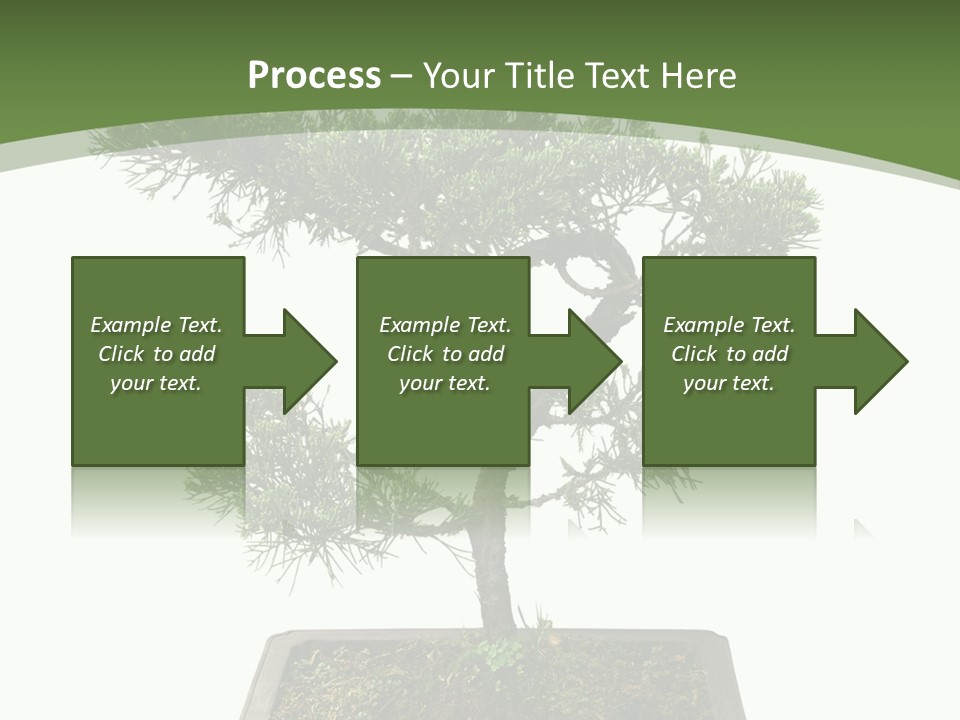 Process – Your Title Text Here

Example Text. Click to add your text.

Example Text. Click to add your text.

Example Text. Click to add your text.